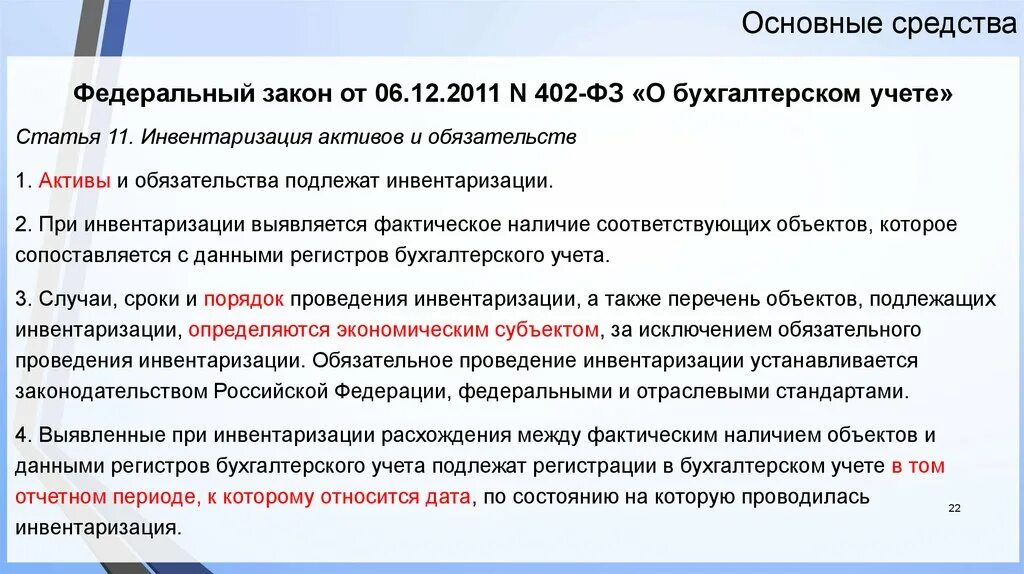 Основные средства

Федеральный закон от 06.12.2011 N 402-ФЗ «О бухгалтерском учете»

Статья 11. Инвентаризация активов и обязательств

1. Активы и обязательства подлежат инвентаризации.

2. При инвентаризации выявляется фактическое наличие соответствующих объектов, которое сопоставляется с данными регистров бухгалтерского учета.

3. Случаи, сроки и порядок проведения инвентаризации, а также перечень объектов, подлежащих инвентаризации, определяются экономическим субъектом, за исключением обязательного проведения инвентаризации. Обязательное проведение инвентаризации устанавливается законодательством Российской Федерации, федеральными и отраслевыми стандартами.

4. Выявленные при инвентаризации расхождения между фактическим наличием объектов и данными регистров бухгалтерского учета подлежат регистрации в бухгалтерском учете в том отчетном периоде, к которому относится дата, по состоянию на которую проводилась инвентаризация.

22